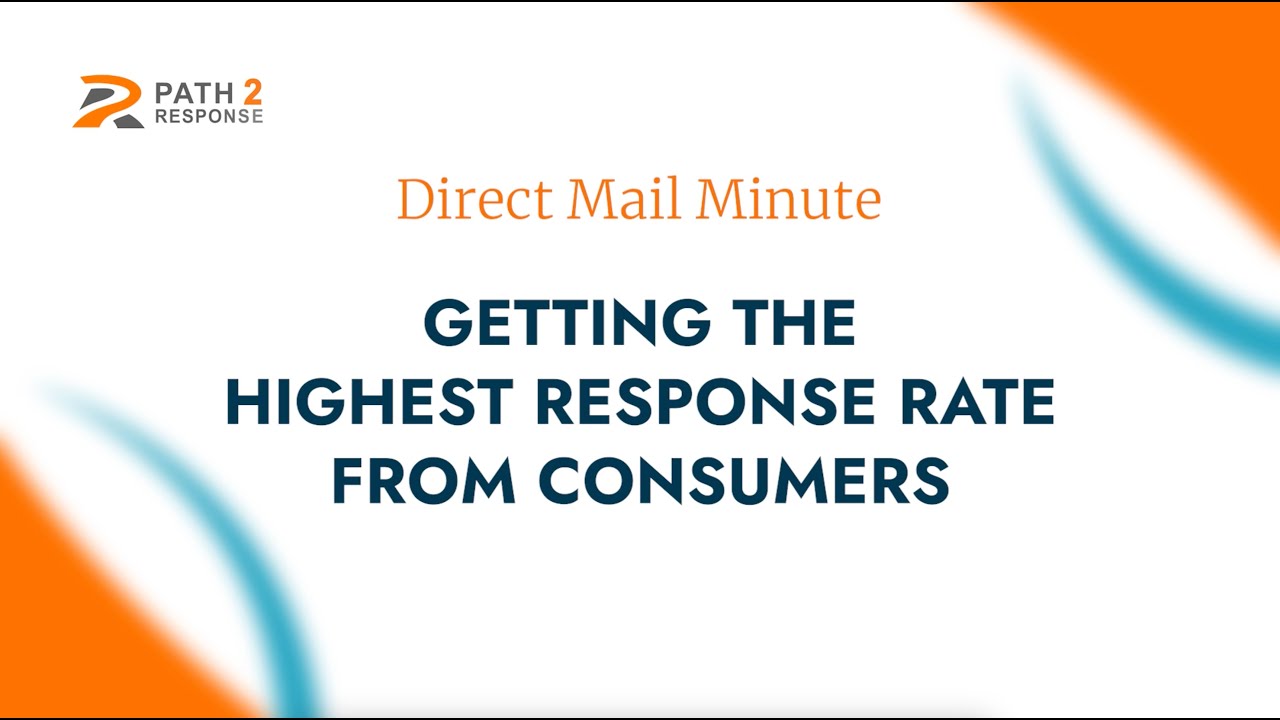 PATH 2
RESPONSE

Direct Mail Minute

GETTING THE HIGHEST RESPONSE RATE FROM CONSUMERS